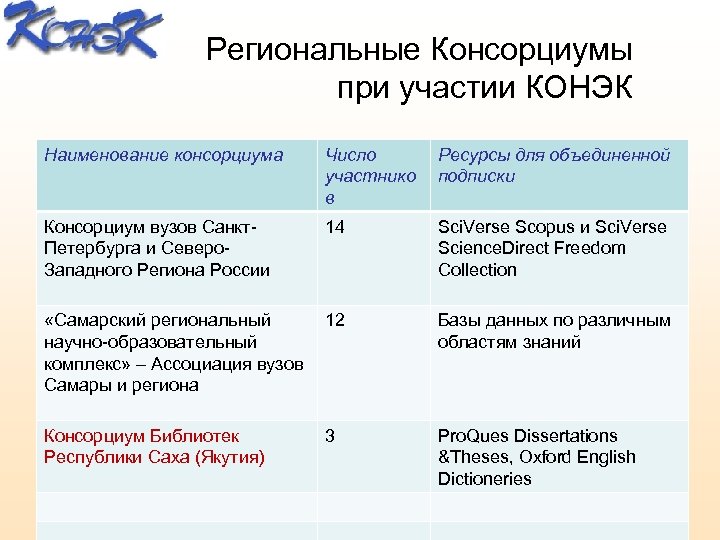 КОНЭК

Региональные Консорциумы при участии КОНЭК

| Наименование консорциума | Число участников | Ресурсы для объединенной подписки |
|---|---|---|
| Консорциум вузов Санкт-Петербурга и Северо-Западного Региона России | 14 | SciVerse Scopus и SciVerse ScienceDirect Freedom Collection |
| «Самарский региональный научно-образовательный комплекс» – Ассоциация вузов Самары и региона | 12 | Базы данных по различным областям знаний |
| Консорциум Библиотек Республики Саха (Якутия) | 3 | ProQues Dissertations &Theses, Oxford English Dictioneries |
| | | |
| | | |